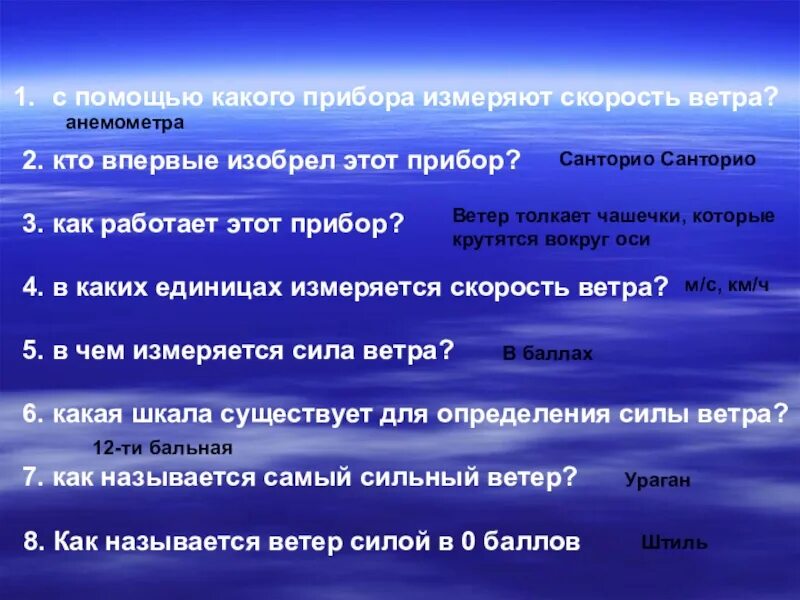 1. с помощью какого прибора измеряют скорость ветра?
анемометра

2. кто впервые изобрел этот прибор? Санторио Санторио

3. как работает этот прибор? Ветер толкает чашечки, которые крутятся вокруг оси

4. в каких единицах измеряется скорость ветра? м/с, км/ч

5. в чем измеряется сила ветра? В баллах

6. какая шкала существует для определения силы ветра?
12-ти бальная

7. как называется самый сильный ветер? Ураган

8. Как называется ветер силой в 0 баллов Штиль